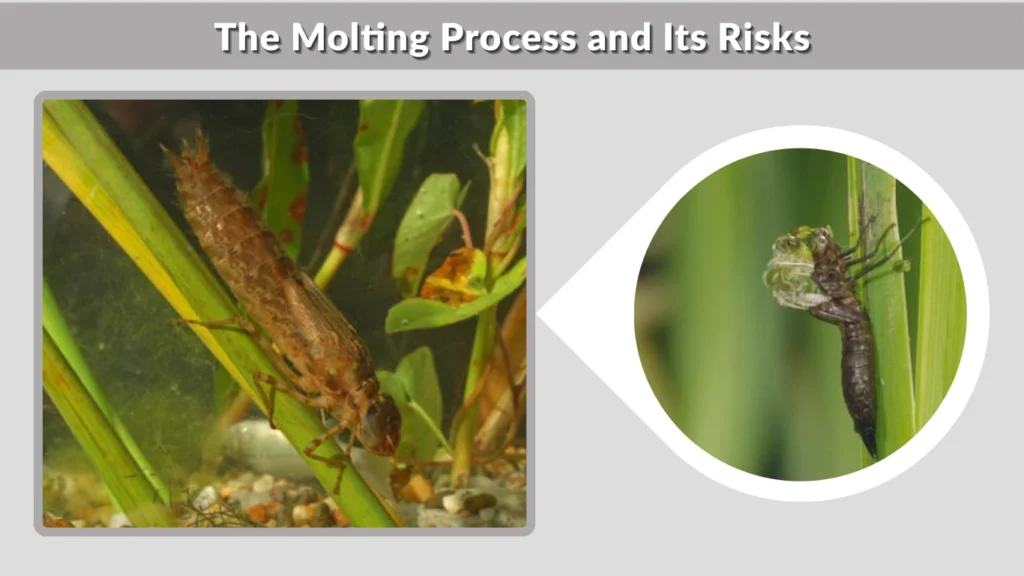 The Molting Process and Its Risks